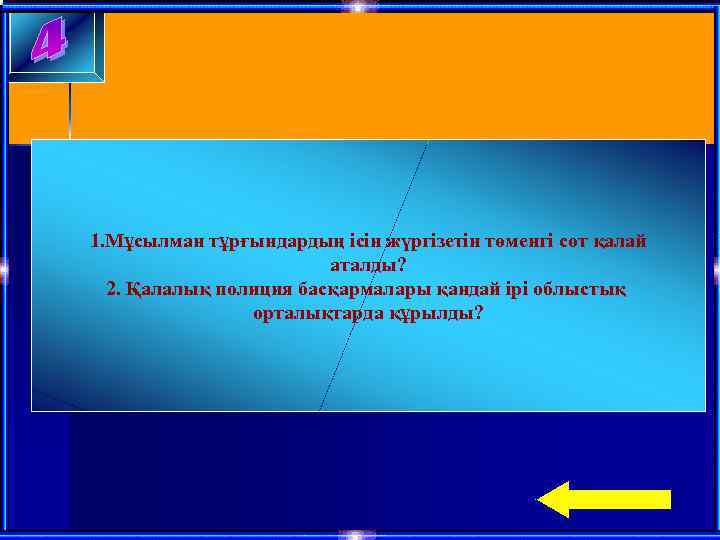 4

1.Мұсылман тұрғындардың ісін жүргізетін төменгі сот қалай аталды?
2. Қалалық полиция басқармалары қандай ірі облыстық орталықтарда құрылды?